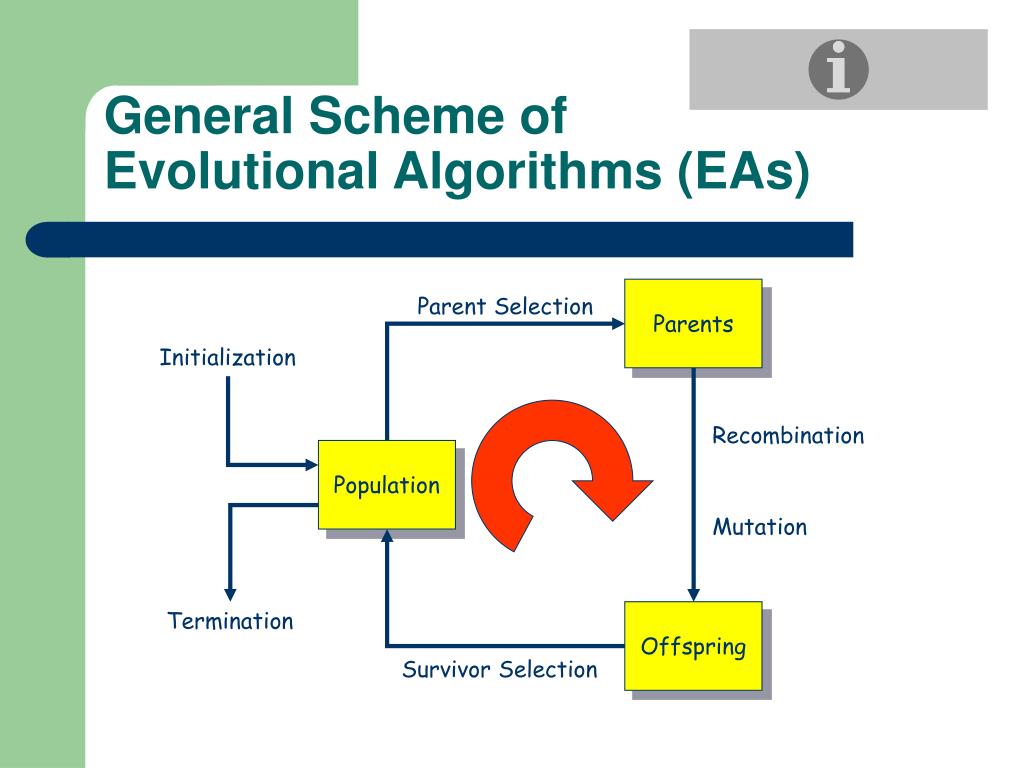 General Scheme of Evolutional Algorithms (EAs)

Parent Selection

Parents

Initialization

Recombination

Population

Mutation

Termination

Offspring

Survivor Selection